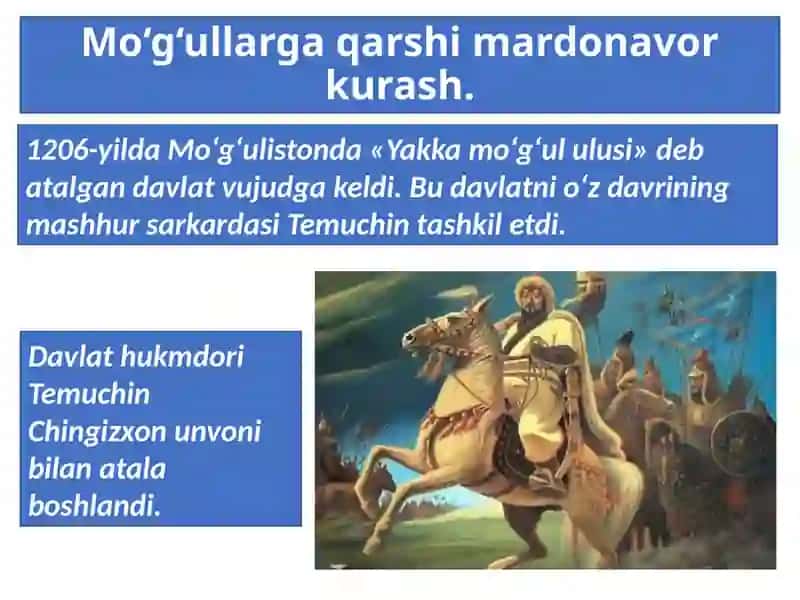 Mo‘g‘ullarga qarshi mardonavor kurash.

1206-yilda Mo‘g‘ulistonda «Yakka mo‘g‘ul ulusi» deb atalgan davlat vujudga keldi. Bu davlatni o‘z davrining mashhur sarkardasi Temuchin tashkil etdi.

Davlat hukmdori Temuchin Chingizxon unvoni bilan atala boshlandi.